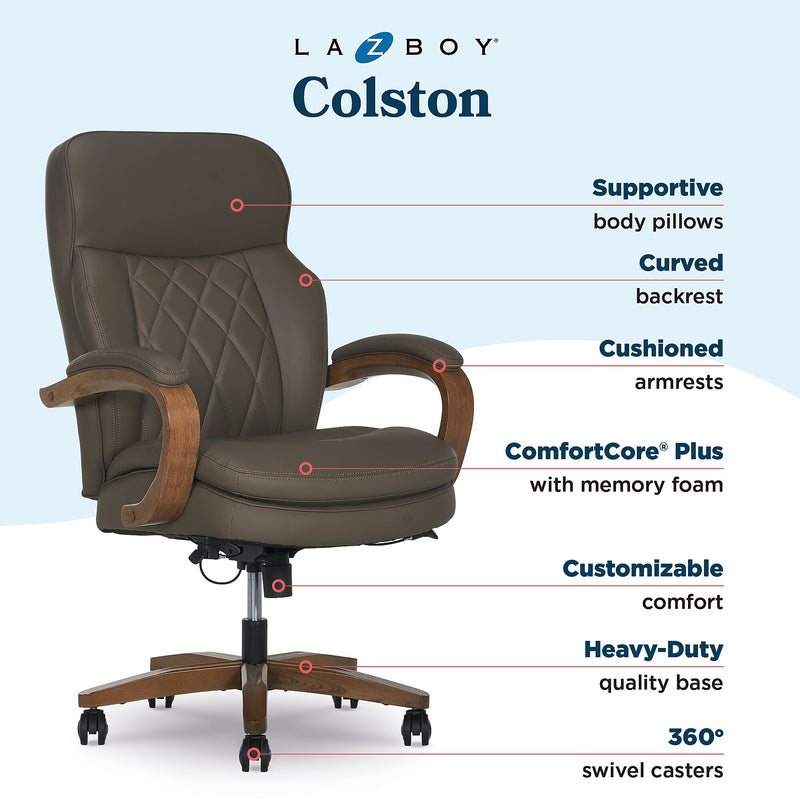 LA Z BOY®
Colston

Supportive
body pillows

Curved
backrest

Cushioned
armrests

ComfortCore® Plus
with memory foam

Customizable
comfort

Heavy-Duty
quality base

360°
swivel casters